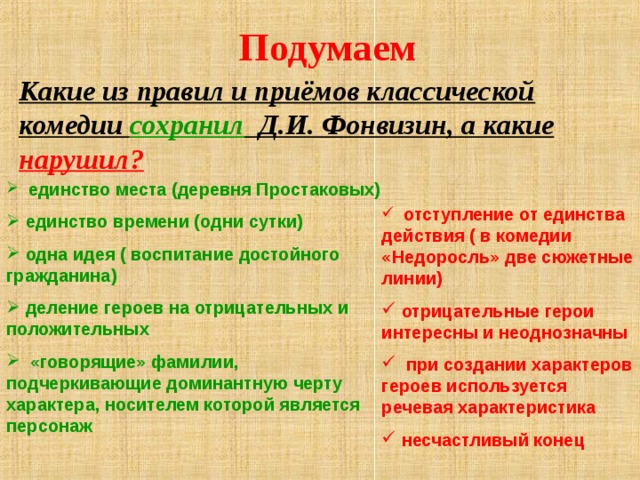 Подумаем

Какие из правил и приёмов классической комедии сохранил Д.И. Фонвизин, а какие нарушил?

➢ единство места (деревня Простаковых)

➢ единство времени (одни сутки)

➢ одна идея ( воспитание достойного гражданина)

➢ деление героев на отрицательных и положительных

➢ «говорящие» фамилии, подчеркивающие доминантную черту характера, носителем которой является персонаж

✓ отступление от единства действия ( в комедии «Недоросль» две сюжетные линии)

✓ отрицательные герои интересны и неоднозначны

✓ при создании характеров героев используется речевая характеристика

✓ несчастливый конец